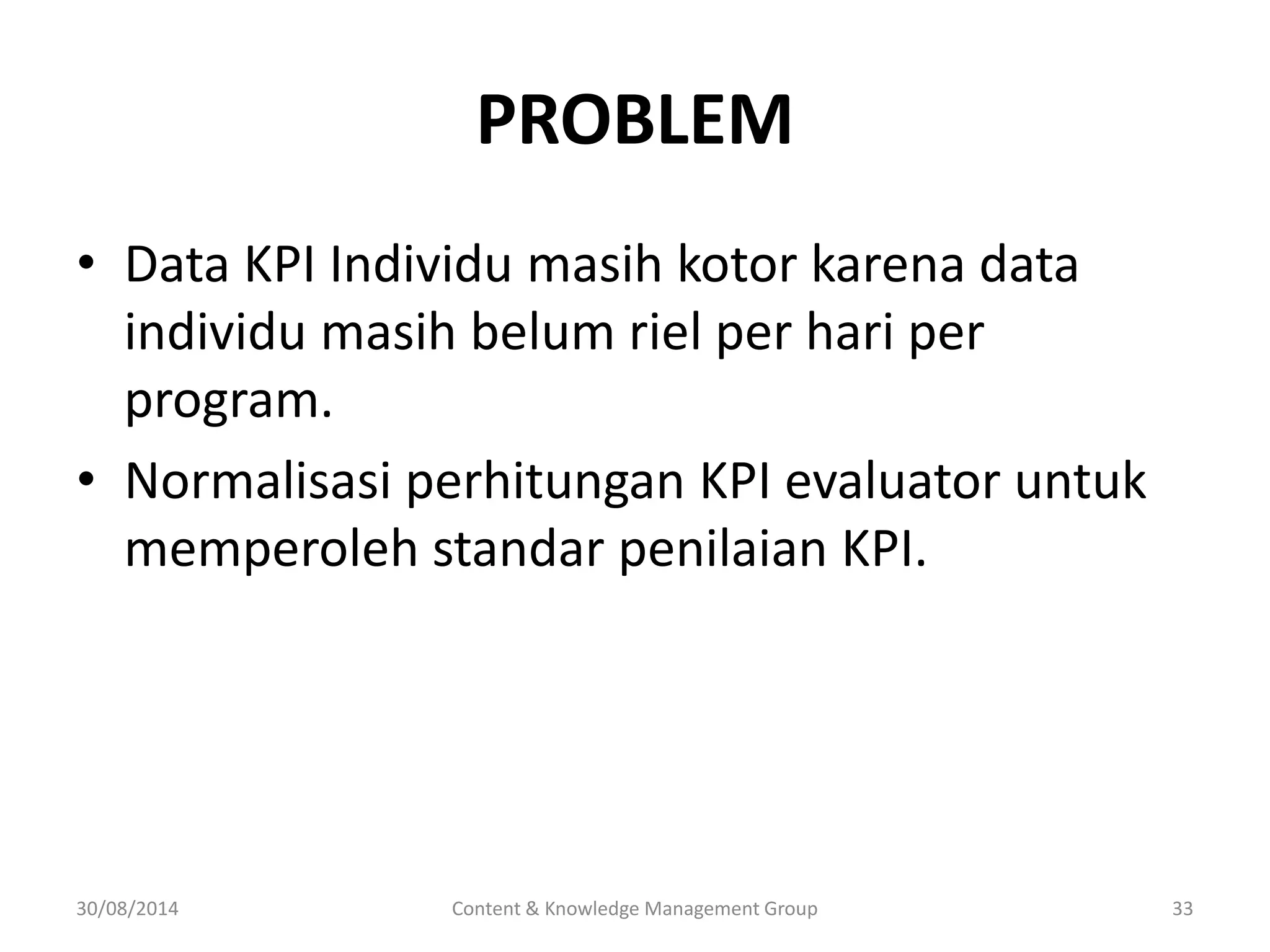 PROBLEM

• Data KPI Individu masih kotor karena data individu masih belum riel per hari per program.
• Normalisasi perhitungan KPI evaluator untuk memperoleh standar penilaian KPI.

30/08/2014 Content & Knowledge Management Group 33